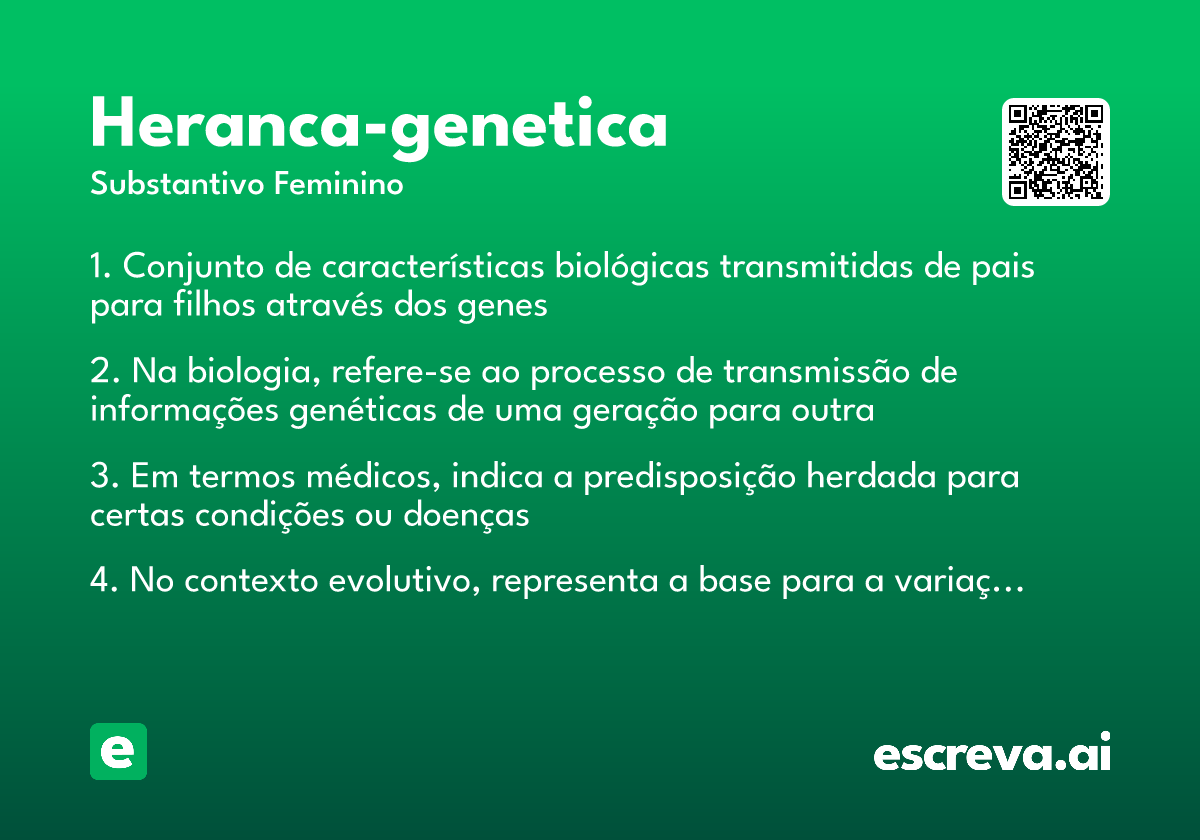 Heranca-genetica
Substantivo Feminino

1. Conjunto de características biológicas transmitidas de pais para filhos através dos genes

2. Na biologia, refere-se ao processo de transmissão de informações genéticas de uma geração para outra

3. Em termos médicos, indica a predisposição herdada para certas condições ou doenças

4. No contexto evolutivo, representa a base para a variaç…

e

escreva.ai